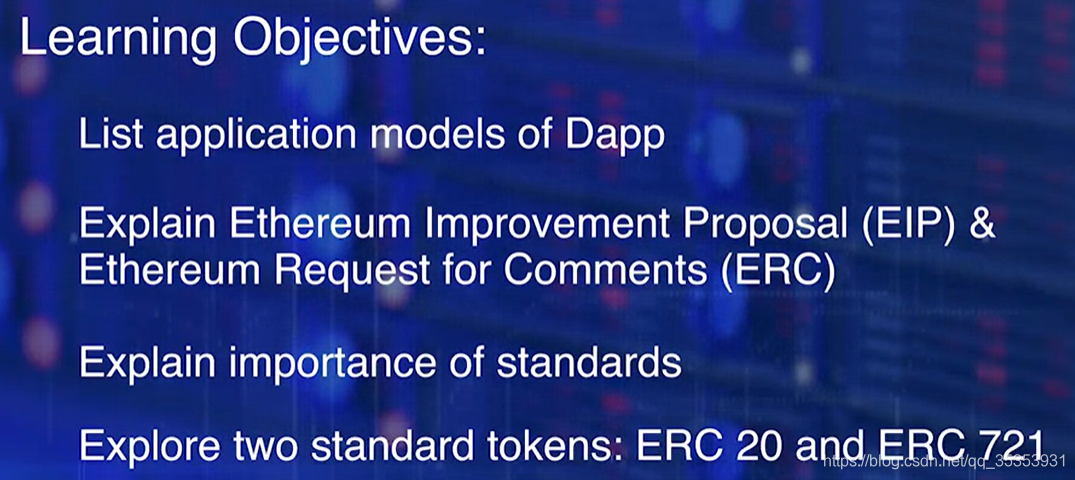 Learning Objectives:

List application models of Dapp

Explain Ethereum Improvement Proposal (EIP) & Ethereum Request for Comments (ERC)

Explain importance of standards

Explore two standard tokens: ERC 20 and ERC 721

https://blog.csdn.net/qq_35353931